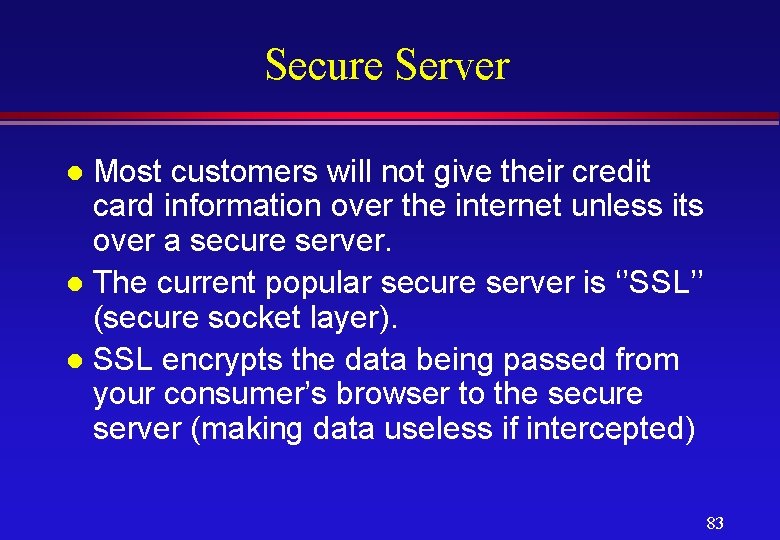 Secure Server

- Most customers will not give their credit card information over the internet unless its over a secure server.
- The current popular secure server is ‘’SSL’’ (secure socket layer).
- SSL encrypts the data being passed from your consumer’s browser to the secure server (making data useless if intercepted)

83